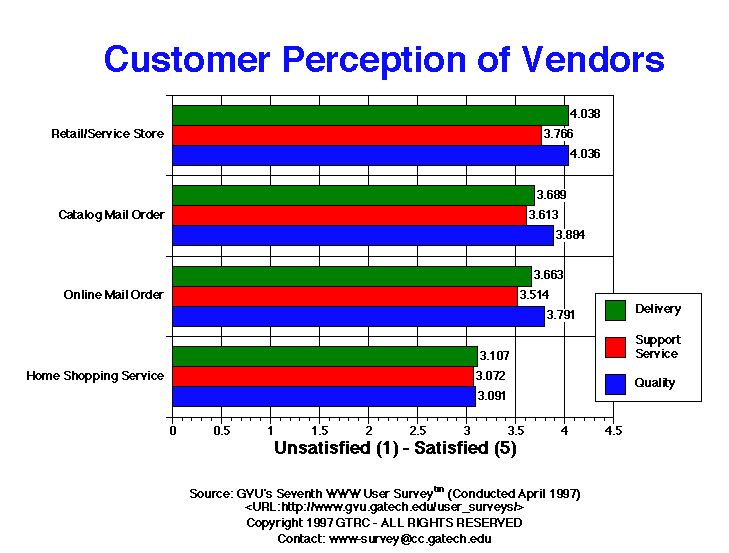 Customer Perception of Vendors

Retail/Service Store
4.038
3.766
4.036

Catalog Mail Order
3.689
3.613
3.884

Online Mail Order
3.663
3.514
3.791

Home Shopping Service
3.107
3.072
3.091

Delivery
Support Service
Quality

0 0.5 1 1.5 2 2.5 3 3.5 4 4.5

Unsatisfied (1) - Satisfied (5)

Source: GVU's Seventh WWW User Survey$^{tm}$ (Conducted April 1997)
<URL:http://www.gvu.gatech.edu/user_surveys/>
Copyright 1997 GTRC - ALL RIGHTS RESERVED
Contact: www-survey@cc.gatech.edu